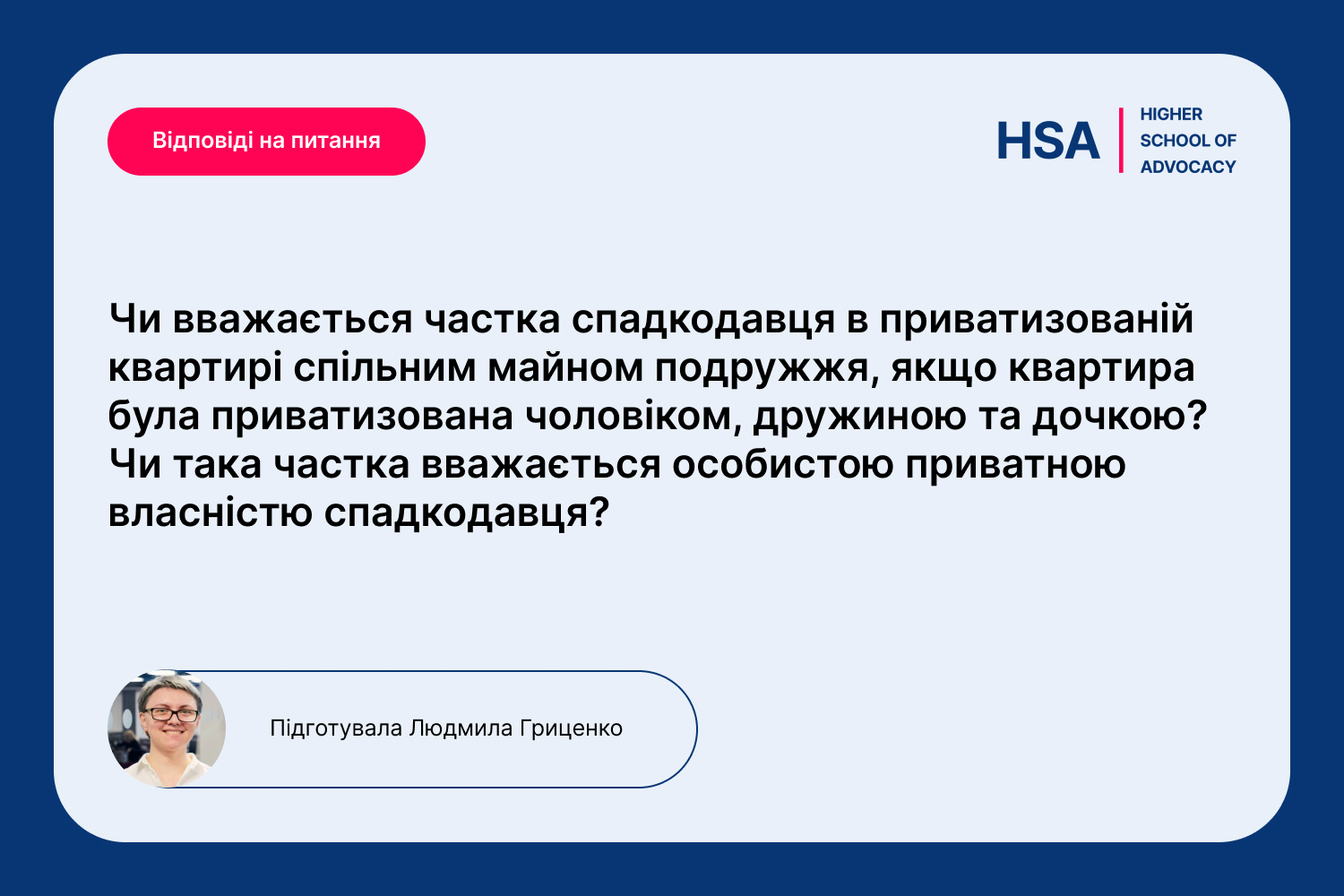 Відповіді на питання

HSA HIGHER SCHOOL OF ADVOCACY

Чи вважається частка спадкодавця в приватизованій квартирі спільним майном подружжя, якщо квартира була приватизована чоловіком, дружиною та дочкою? Чи така частка вважається особистою приватною власністю спадкодавця?

Підготувала Людмила Гриценко